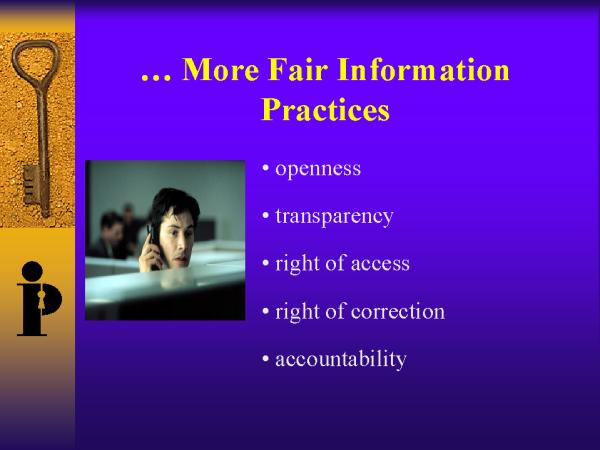 … More Fair Information Practices

• openness

• transparency

• right of access

• right of correction

• accountability

ip